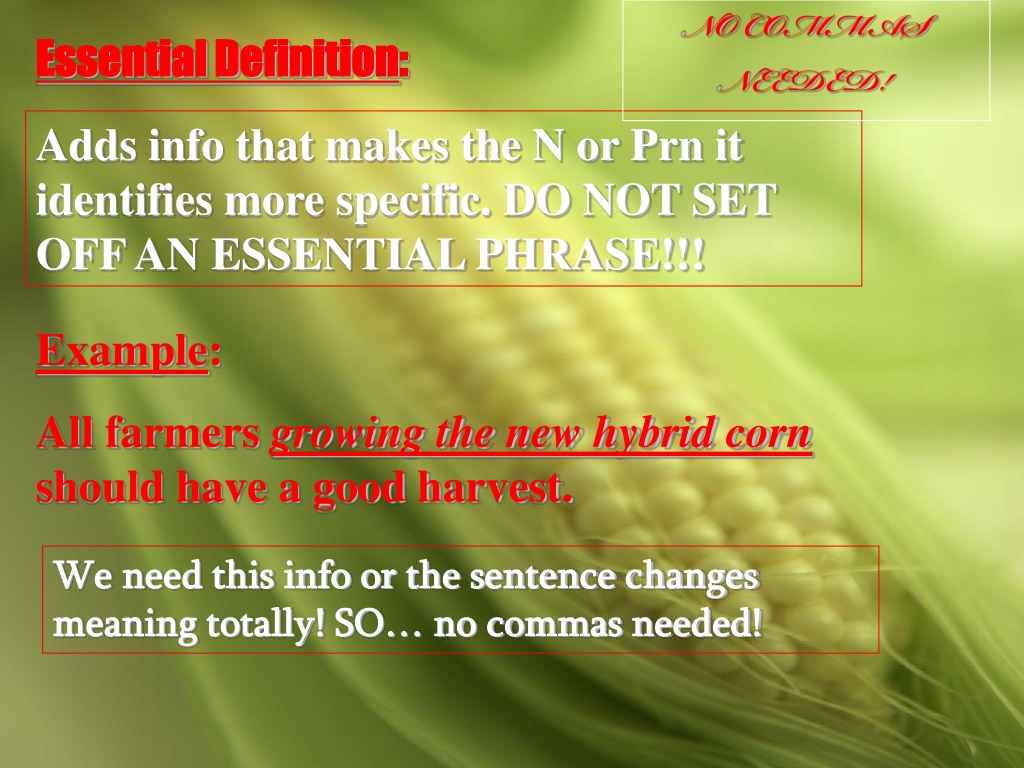 Essential Definition:

NO COMMAS NEEDED!

Adds info that makes the N or Prn it identifies more specific. DO NOT SET OFF AN ESSENTIAL PHRASE!!!

Example:

All farmers growing the new hybrid corn should have a good harvest.

We need this info or the sentence changes meaning totally! SO… no commas needed!